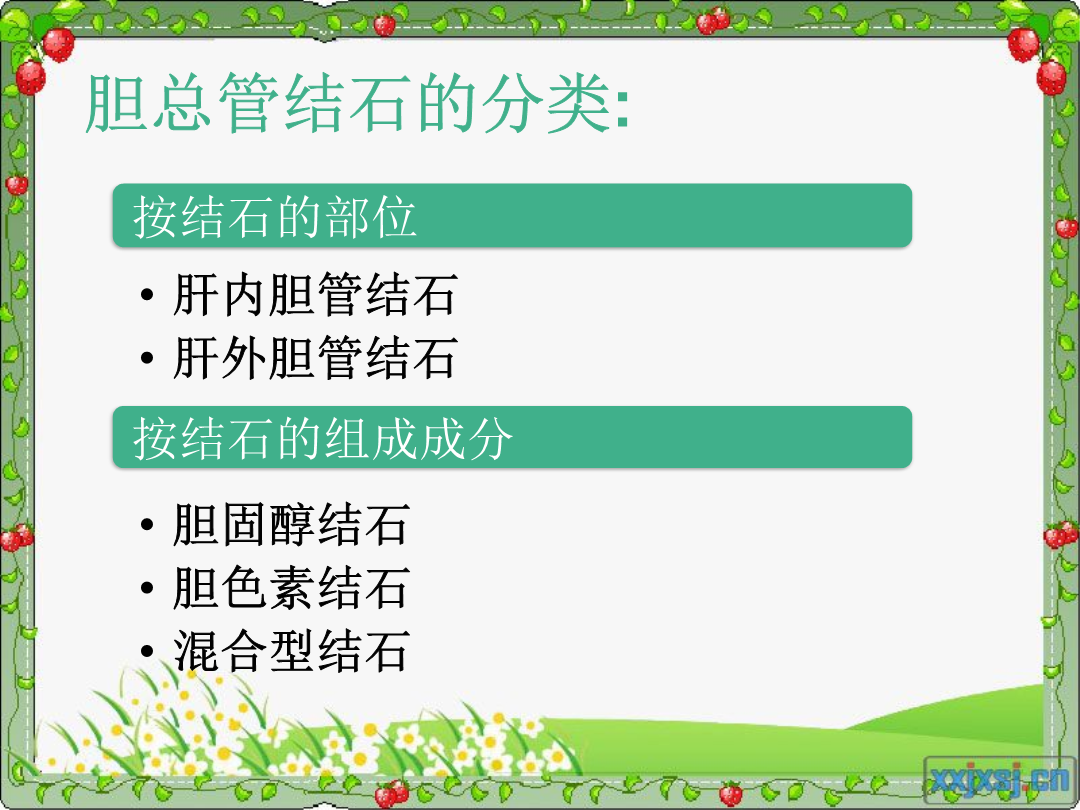 胆总管结石的分类:

按结石的部位

• 肝内胆管结石
• 肝外胆管结石

按结石的组成成分

• 胆固醇结石
• 胆色素结石
• 混合型结石

xxjxsj.cn